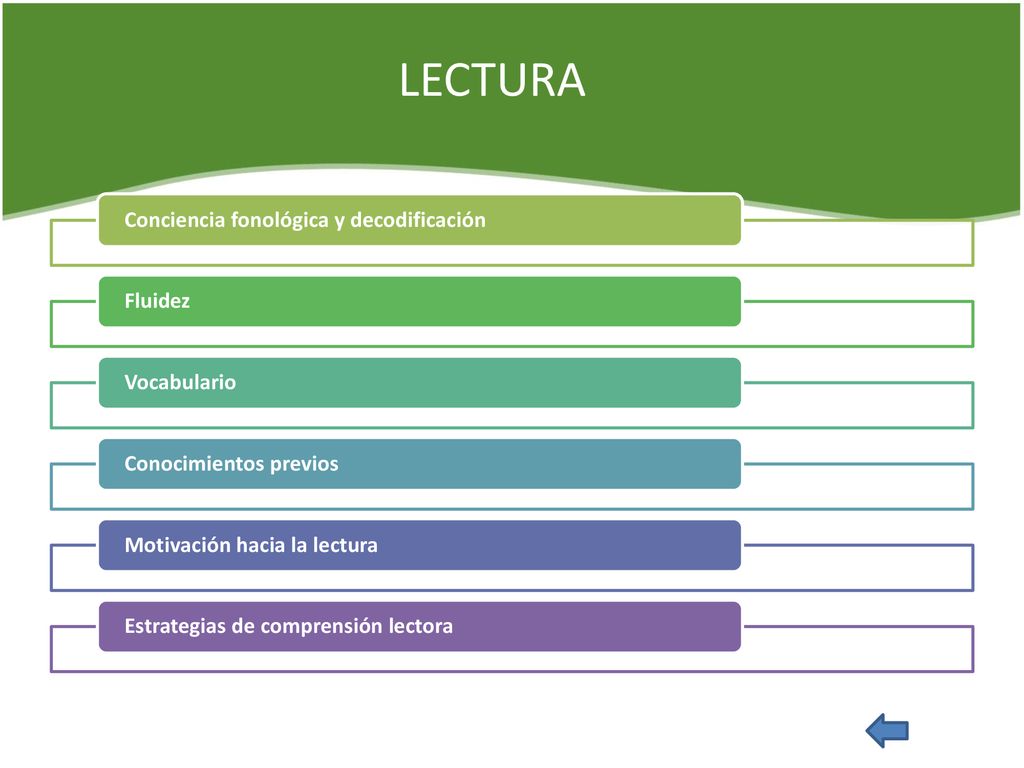 LECTURA

Conciencia fonológica y decodificación

Fluidez

Vocabulario

Conocimientos previos

Motivación hacia la lectura

Estrategias de comprensión lectora